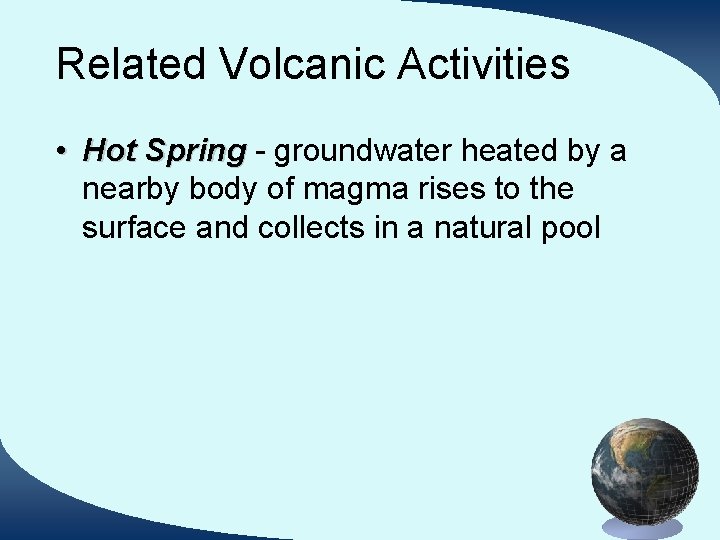 Related Volcanic Activities

• Hot Spring - groundwater heated by a nearby body of magma rises to the surface and collects in a natural pool